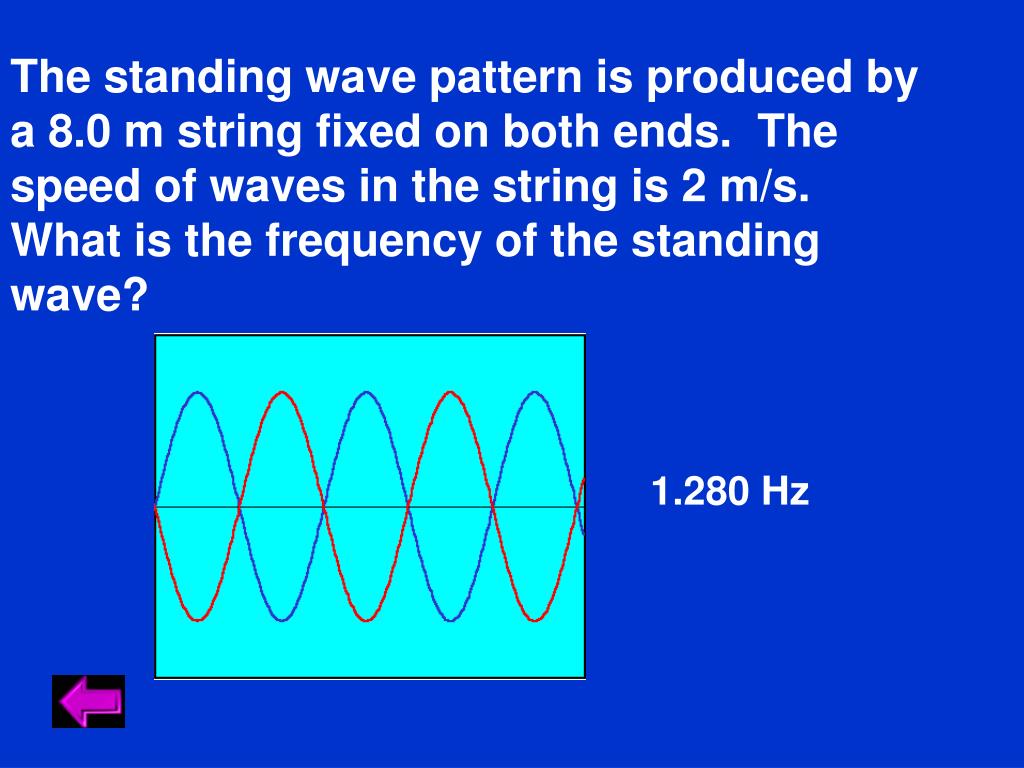 The standing wave pattern is produced by a 8.0 m string fixed on both ends. The speed of waves in the string is 2 m/s. What is the frequency of the standing wave?

1.280 Hz